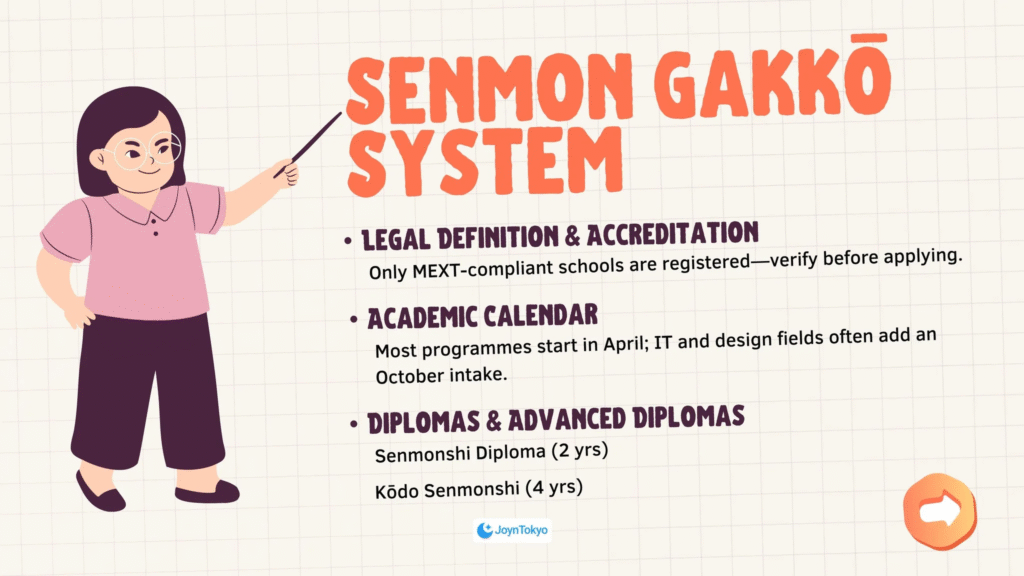 SENMON GAKKŌ SYSTEM

• LEGAL DEFINITION & ACCREDITATION
Only MEXT-compliant schools are registered—verify before applying.

• ACADEMIC CALENDAR
Most programmes start in April; IT and design fields often add an October intake.

• DIPLOMAS & ADVANCED DIPLOMAS
Senmonshi Diploma (2 yrs)

Kōdo Senmonshi (4 yrs)

JoynTokyo